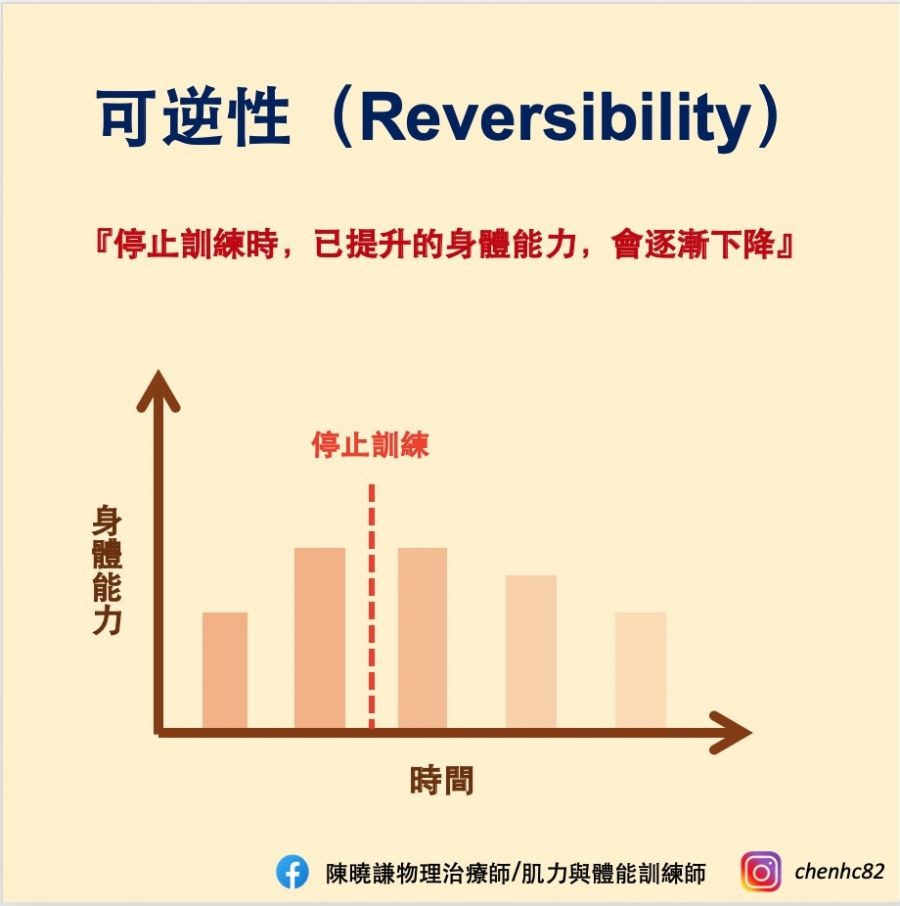 可逆性（Reversibility）

『停止訓練時，已提升的身體能力，會逐漸下降』

停止訓練

身體能力

時間

陳曉謙物理治療師/肌力與體能訓練師

chenhc82